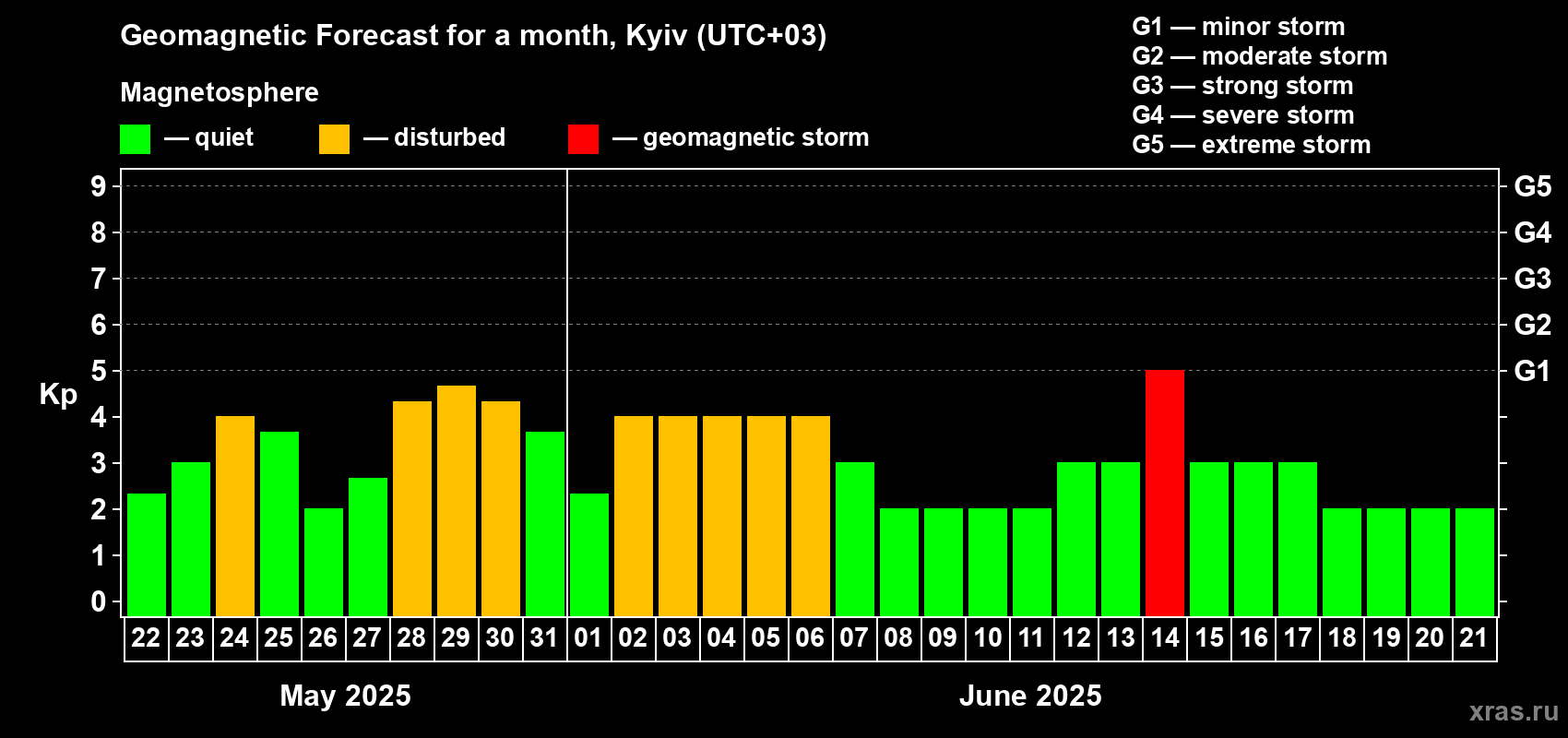 Geomagnetic Forecast for a month, Kyiv (UTC+03)

Magnetosphere

— quiet — disturbed — geomagnetic storm

G1 — minor storm
G2 — moderate storm
G3 — strong storm
G4 — severe storm
G5 — extreme storm

Kp

9
8
7
6
5
4
3
2
1
0

G5
G4
G3
G2
G1

22 23 24 25 26 27 28 29 30 31 01 02 03 04 05 06 07 08 09 10 11 12 13 14 15 16 17 18 19 20 21

May 2025

June 2025

xras.ru